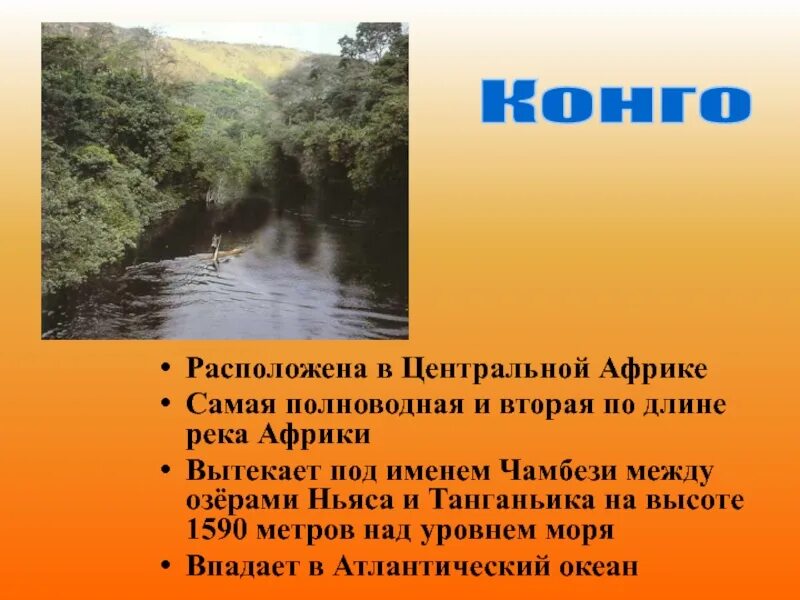 Конго

• Расположена в Центральной Африке
• Самая полноводная и вторая по длине река Африки
• Вытекает под именем Чамбези между озёрами Ньяса и Танганьика на высоте 1590 метров над уровнем моря
• Впадает в Атлантический океан